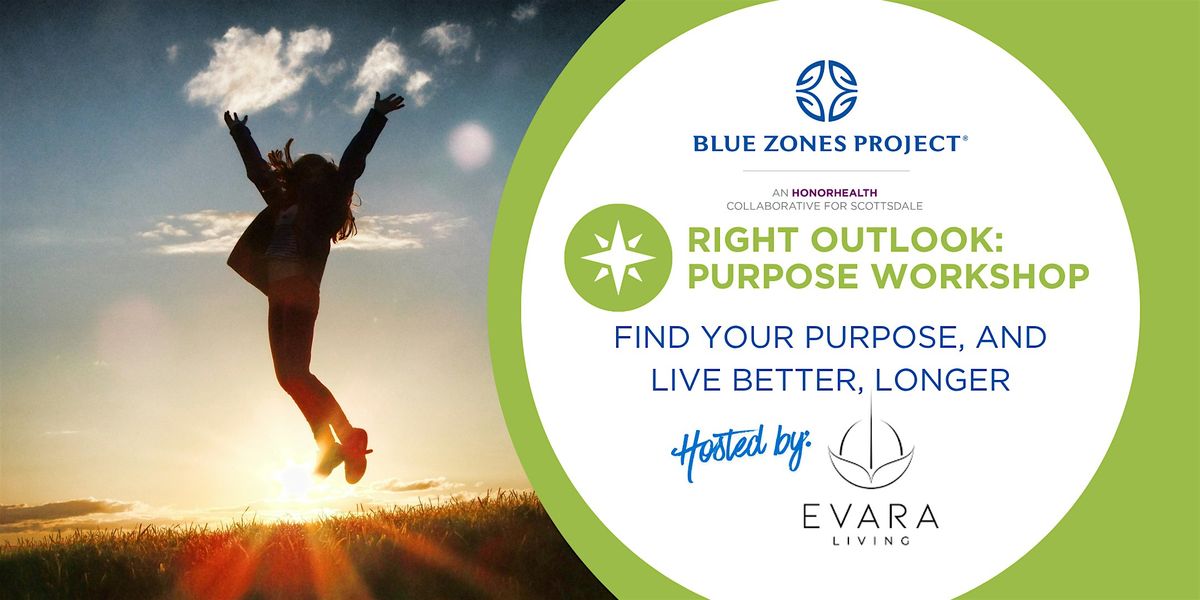 BLUE ZONES PROJECT®

AN HONORHEALTH COLLABORATIVE FOR SCOTTSDALE

RIGHT OUTLOOK: PURPOSE WORKSHOP

FIND YOUR PURPOSE, AND LIVE BETTER, LONGER

Hosted by:

EVARA LIVING